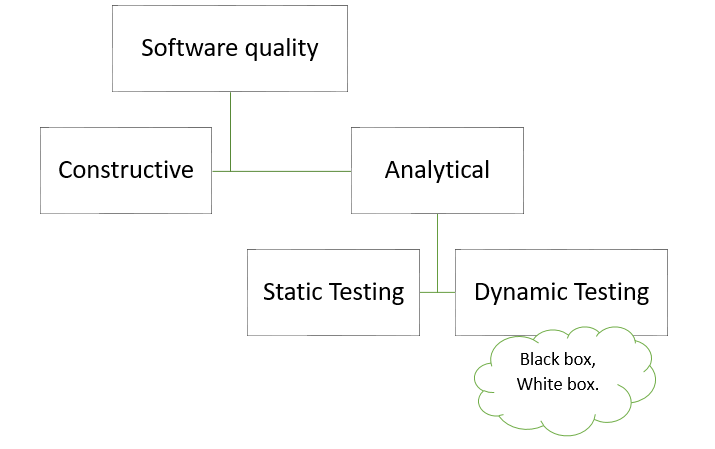 Software quality

Constructive

Analytical

Static Testing

Dynamic Testing

Black box,
White box.